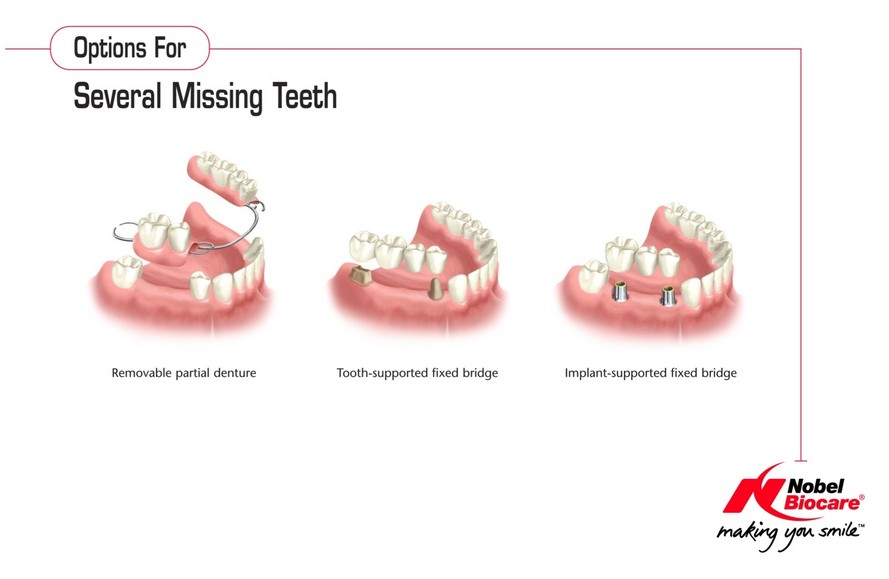 Options For
Several Missing Teeth

Removable partial denture

Tooth-supported fixed bridge

Implant-supported fixed bridge

Nobel Biocare®
making you smile™